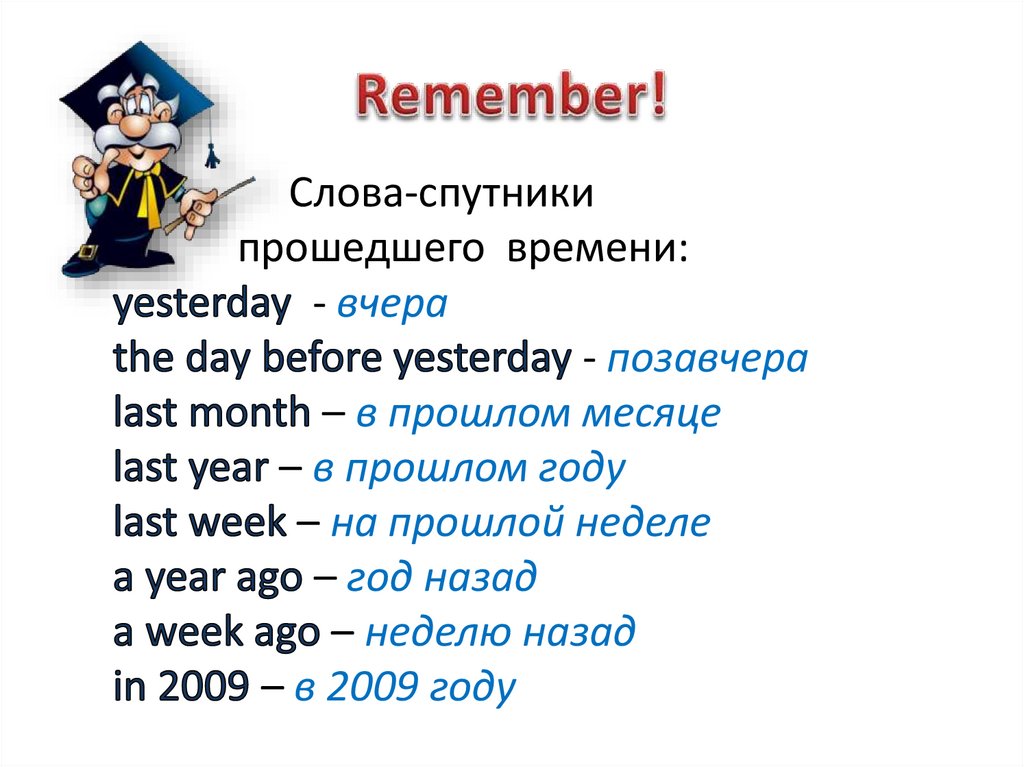 Remember!

Слова-спутники прошедшего времени:

yesterday - вчера
the day before yesterday - позавчера
last month – в прошлом месяце
last year – в прошлом году
last week – на прошлой неделе
a year ago – год назад
a week ago – неделю назад
in 2009 – в 2009 году